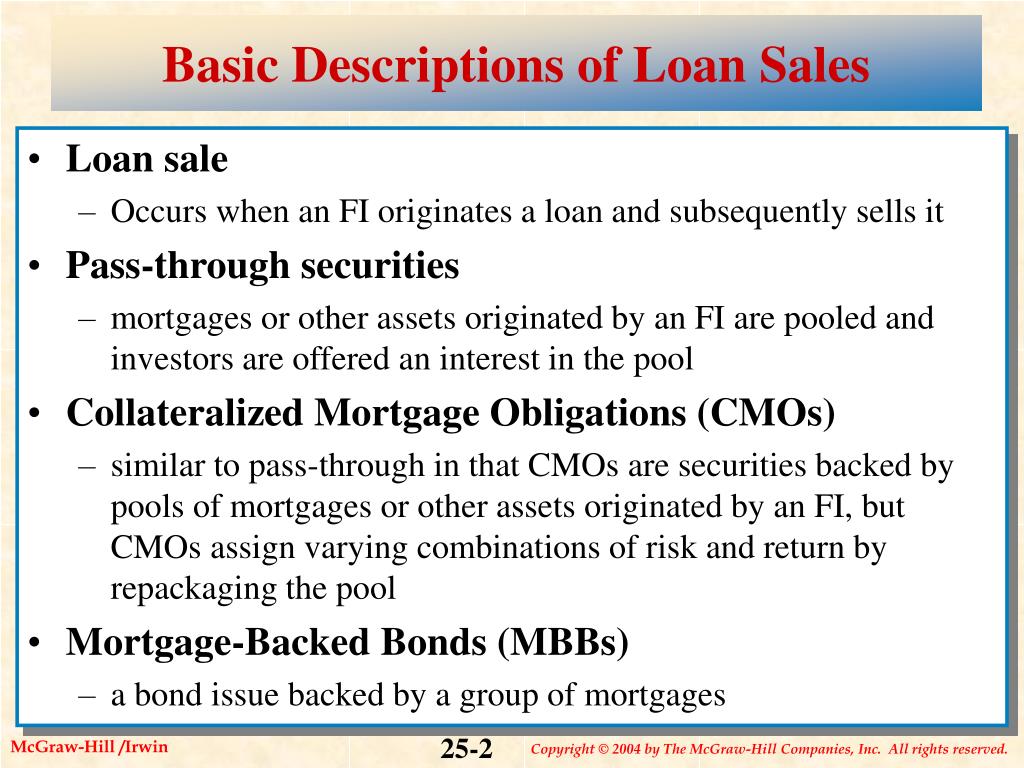 Basic Descriptions of Loan Sales

• Loan sale
– Occurs when an FI originates a loan and subsequently sells it
• Pass-through securities
– mortgages or other assets originated by an FI are pooled and investors are offered an interest in the pool
• Collateralized Mortgage Obligations (CMOs)
– similar to pass-through in that CMOs are securities backed by pools of mortgages or other assets originated by an FI, but CMOs assign varying combinations of risk and return by repackaging the pool
• Mortgage-Backed Bonds (MBBs)
– a bond issue backed by a group of mortgages

McGraw-Hill /Irwin
25-2
Copyright © 2004 by The McGraw-Hill Companies, Inc. All rights reserved.